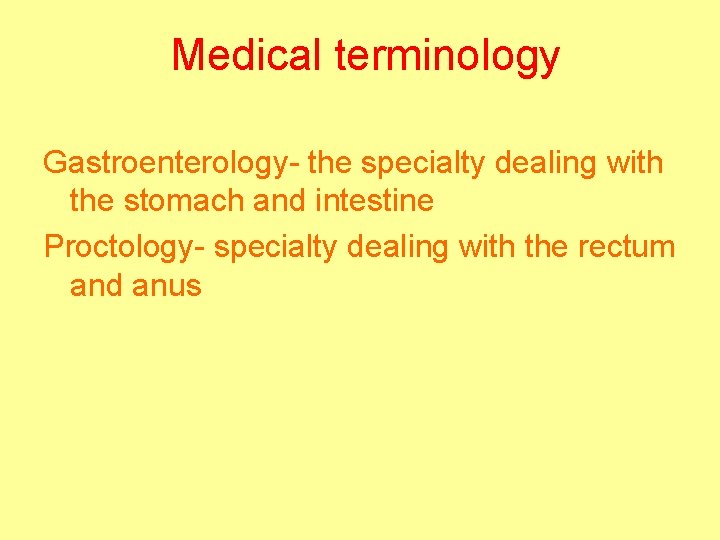 Medical terminology

Gastroenterology- the specialty dealing with the stomach and intestine

Proctology- specialty dealing with the rectum and anus